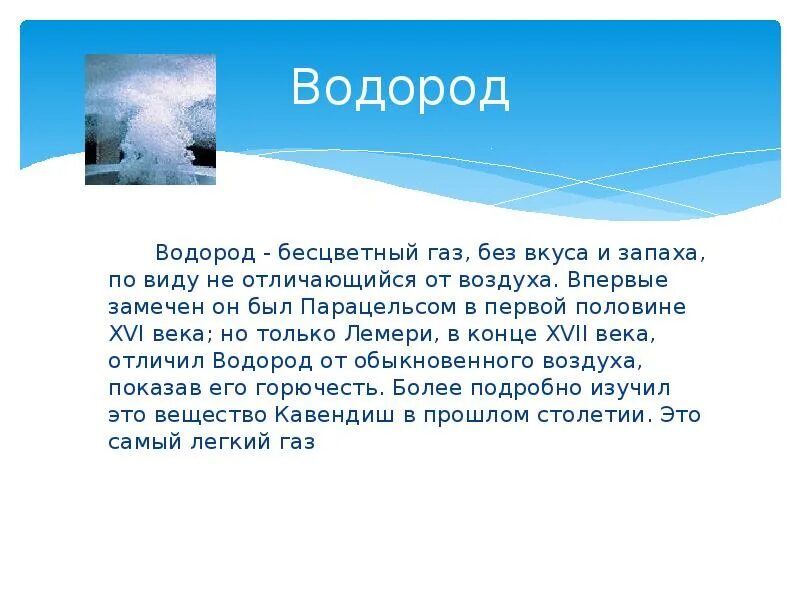 Водород

Водород - бесцветный газ, без вкуса и запаха, по виду не отличающийся от воздуха. Впервые замечен он был Парацельсом в первой половине XVI века; но только Лемери, в конце XVII века, отличил Водород от обыкновенного воздуха, показав его горючесть. Более подробно изучил это вещество Кавендиш в прошлом столетии. Это самый легкий газ